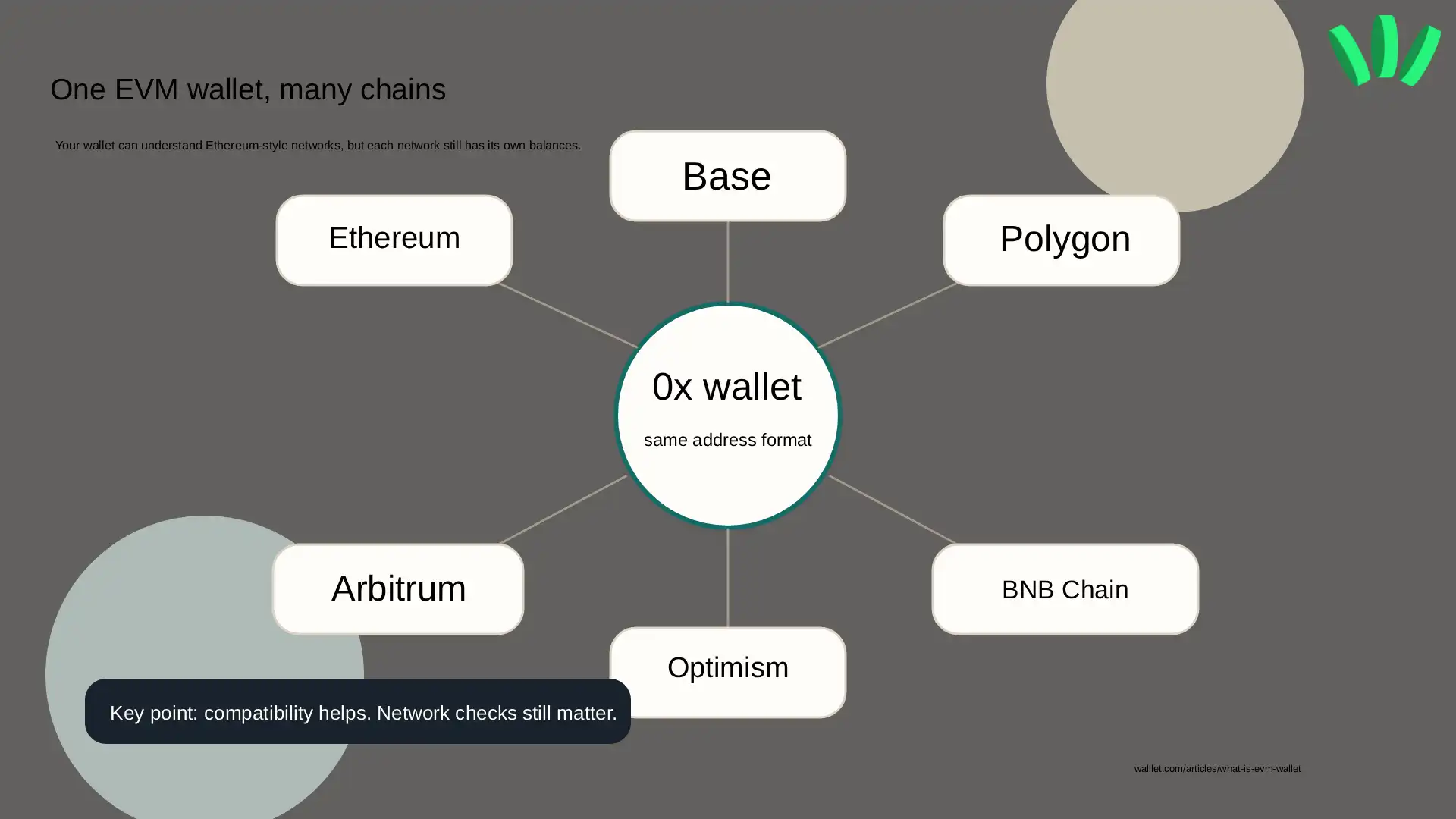 One EVM wallet, many chains

Your wallet can understand Ethereum-style networks, but each network still has its own balances.

Base

Ethereum

Polygon

0x wallet

same address format

Arbitrum

BNB Chain

Optimism

Key point: compatibility helps. Network checks still matter.

walllet.com/articles/what-is-evm-wallet